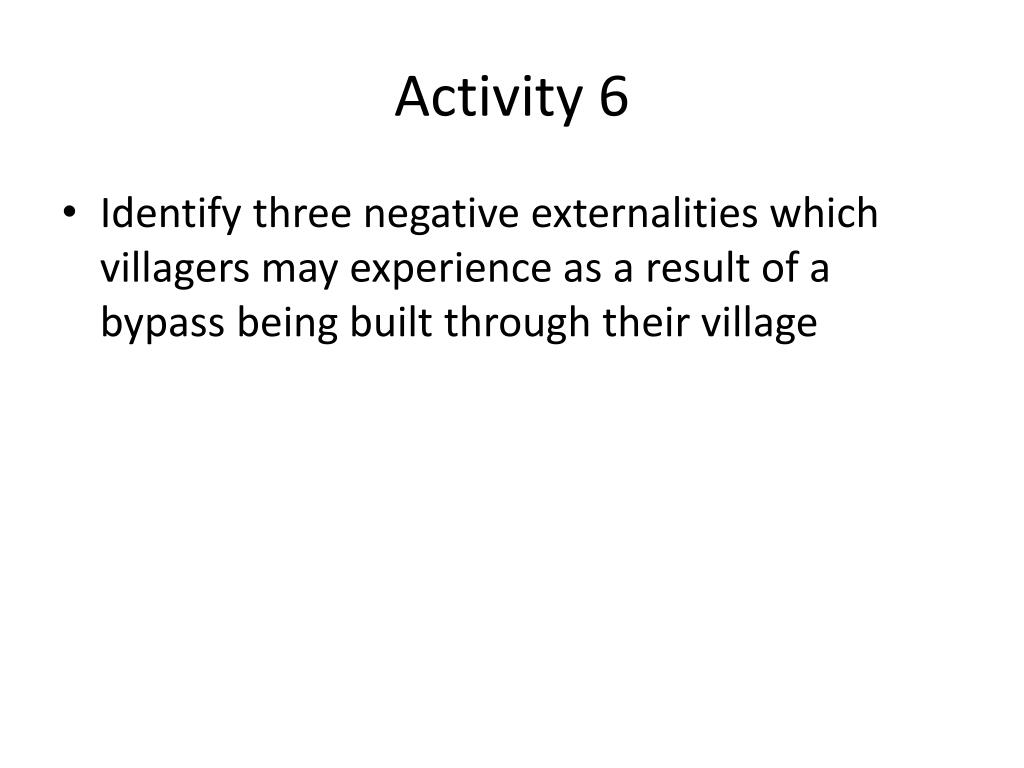 Activity 6

• Identify three negative externalities which villagers may experience as a result of a bypass being built through their village